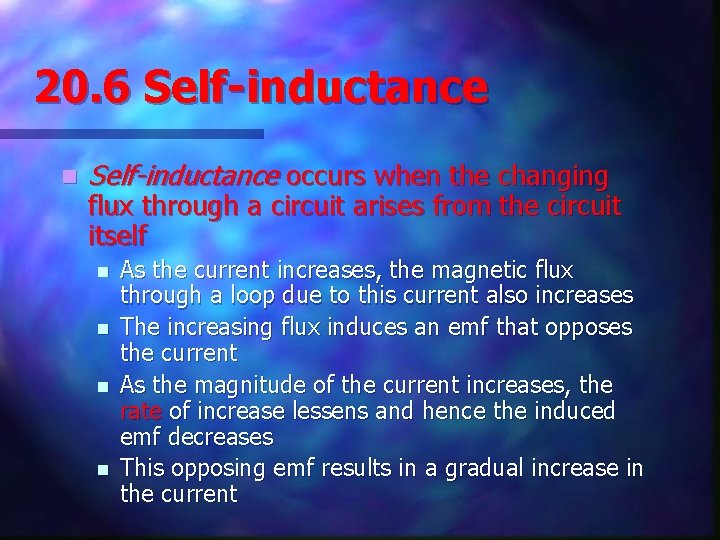 20.6 Self-inductance

Self-inductance occurs when the changing flux through a circuit arises from the circuit itself

As the current increases, the magnetic flux through a loop due to this current also increases

The increasing flux induces an emf that opposes the current

As the magnitude of the current increases, the rate of increase lessens and hence the induced emf decreases

This opposing emf results in a gradual increase in the current